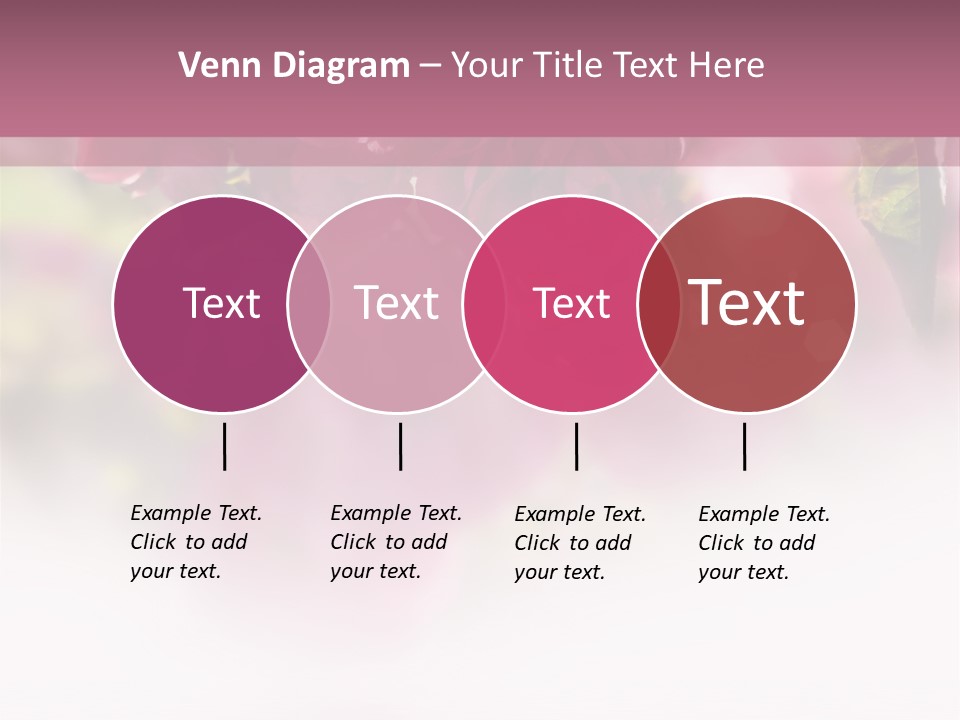 Venn Diagram – Your Title Text Here

Text

Text

Text

Text

Example Text. Click to add your text.

Example Text. Click to add your text.

Example Text. Click to add your text.

Example Text. Click to add your text.